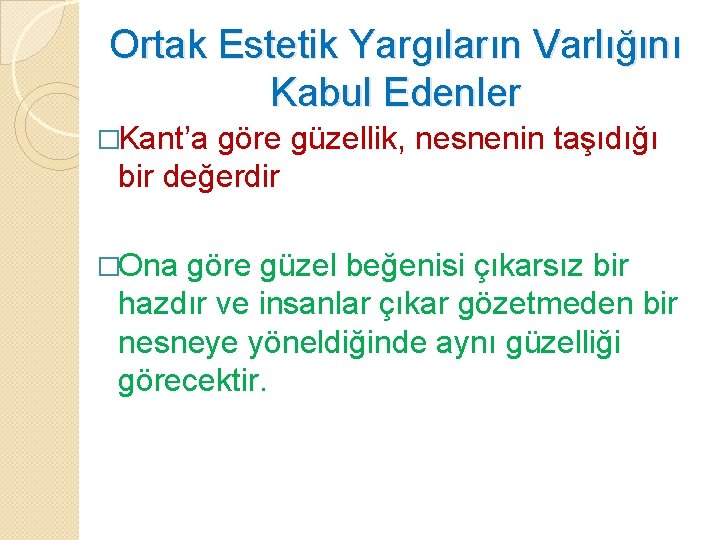 Ortak Estetik Yargıların Varlığını Kabul Edenler

□Kant’a göre güzellik, nesnenin taşıdığı bir değerdir

□Ona göre güzel beğenisi çıkarsız bir hazdır ve insanlar çıkar gözetmeden bir nesneye yöneldiğinde aynı güzelliği görecektir.